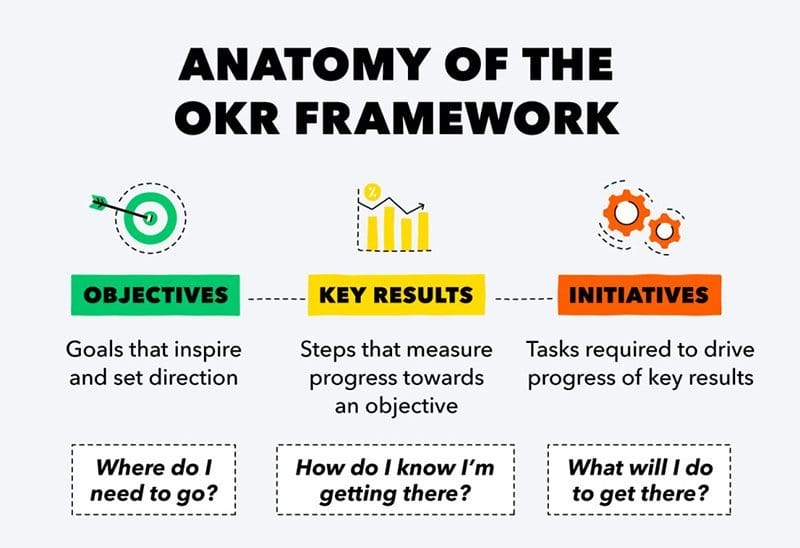 ANATOMY OF THE OKR FRAMEWORK

%

OBJECTIVES

Goals that inspire and set direction

Where do I need to go?

KEY RESULTS

Steps that measure progress towards an objective

How do I know I'm getting there?

INITIATIVES

Tasks required to drive progress of key results

What will I do to get there?